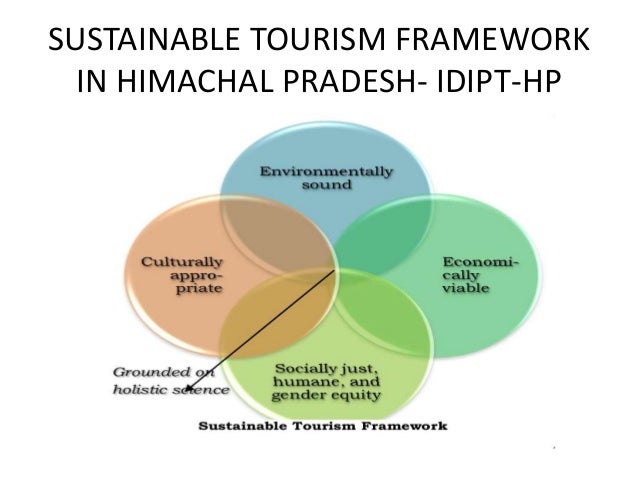 SUSTAINABLE TOURISM FRAMEWORK IN HIMACHAL PRADESH- IDIPT-HP

Environmentally sound

Culturally appropriate

Economically viable

Socially just, humane, and gender equity

Grounded on holistic science

Sustainable Tourism Framework